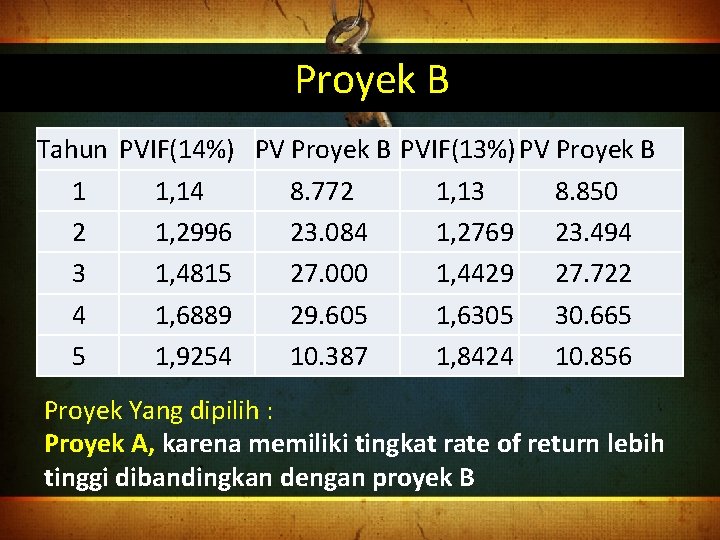 Proyek B

| Tahun | PVIF(14%) | PV Proyek B | PVIF(13%) | PV Proyek B |
|---|---|---|---|---|
| 1 | 1,14 | 8.772 | 1,13 | 8.850 |
| 2 | 1,2996 | 23.084 | 1,2769 | 23.494 |
| 3 | 1,4815 | 27.000 | 1,4429 | 27.722 |
| 4 | 1,6889 | 29.605 | 1,6305 | 30.665 |
| 5 | 1,9254 | 10.387 | 1,8424 | 10.856 |

Proyek Yang dipilih :
Proyek A, karena memiliki tingkat rate of return lebih tinggi dibandingkan dengan proyek B